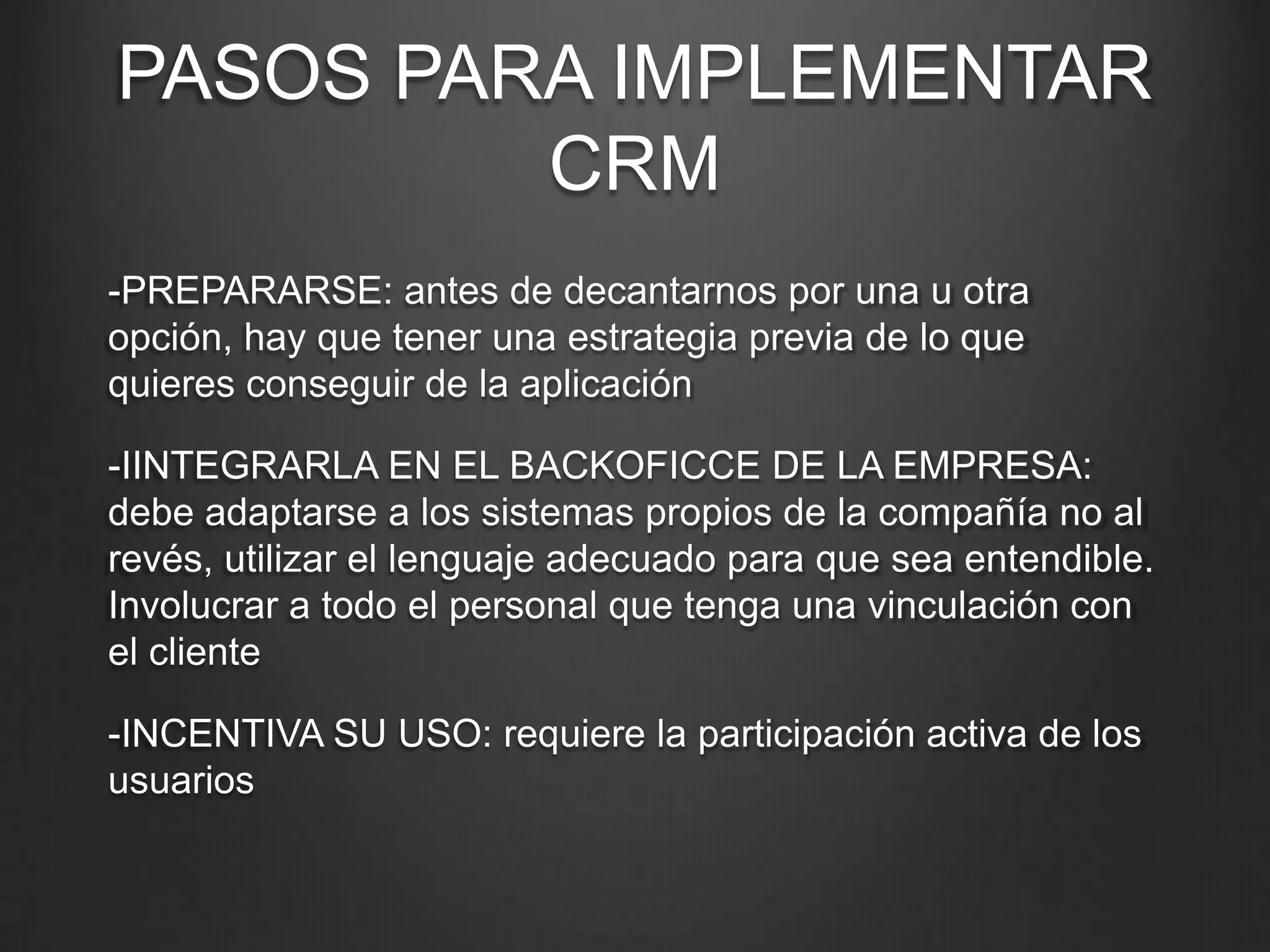 PASOS PARA IMPLEMENTAR CRM

-PREPARARSE: antes de decantarnos por una u otra opción, hay que tener una estrategia previa de lo que quieres conseguir de la aplicación

-IINTEGRARLA EN EL BACKOFICCE DE LA EMPRESA: debe adaptarse a los sistemas propios de la compañía no al revés, utilizar el lenguaje adecuado para que sea entendible. Involucrar a todo el personal que tenga una vinculación con el cliente

-INCENTIVA SU USO: requiere la participación activa de los usuarios